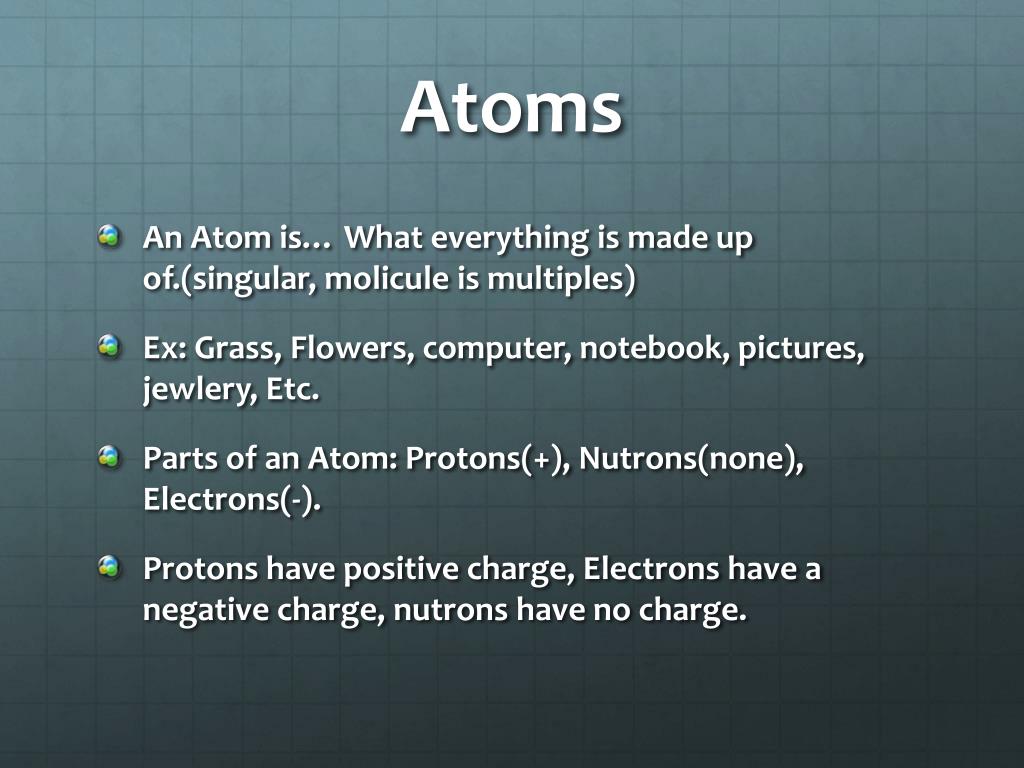 Atoms

An Atom is… What everything is made up of.(singular, molicule is multiples)

Ex: Grass, Flowers, computer, notebook, pictures, jewlery, Etc.

Parts of an Atom: Protons(+), Nutrons(none), Electrons(-).

Protons have positive charge, Electrons have a negative charge, nutrons have no charge.